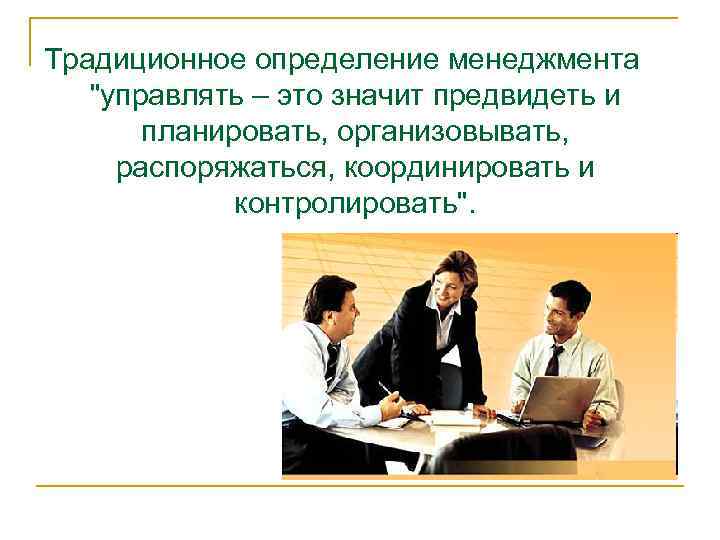 Традиционное определение менеджмента "управлять – это значит предвидеть и планировать, организовывать, распоряжаться, координировать и контролировать".